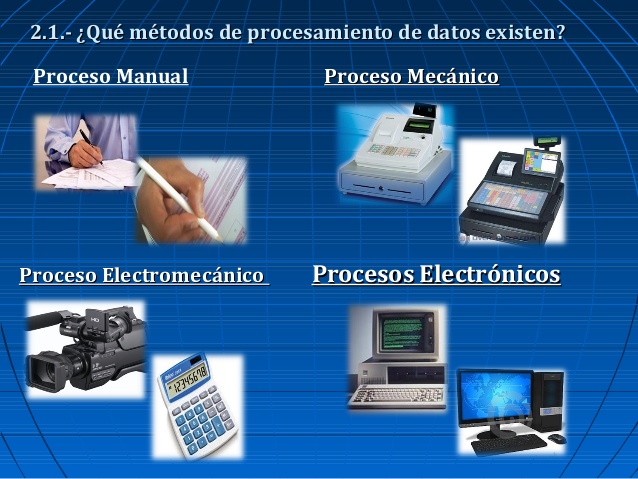 2.1.- ¿Qué métodos de procesamiento de datos existen?

Proceso Manual

Proceso Mecánico

Proceso Electromecánico

Procesos Electrónicos

HD

12345678